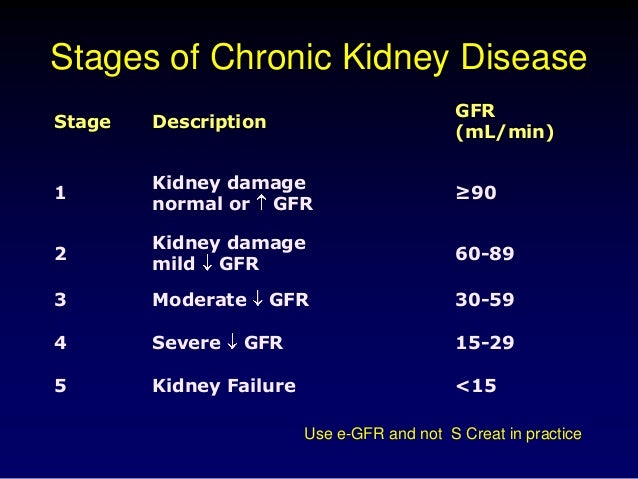 Stages of Chronic Kidney Disease

| Stage | Description | GFR (mL/min) |
|---|---|---|
| 1 | Kidney damage normal or ↑ GFR | ≥90 |
| 2 | Kidney damage mild ↓ GFR | 60-89 |
| 3 | Moderate ↓ GFR | 30-59 |
| 4 | Severe ↓ GFR | 15-29 |
| 5 | Kidney Failure | <15 |

Use e-GFR and not S Creat in practice